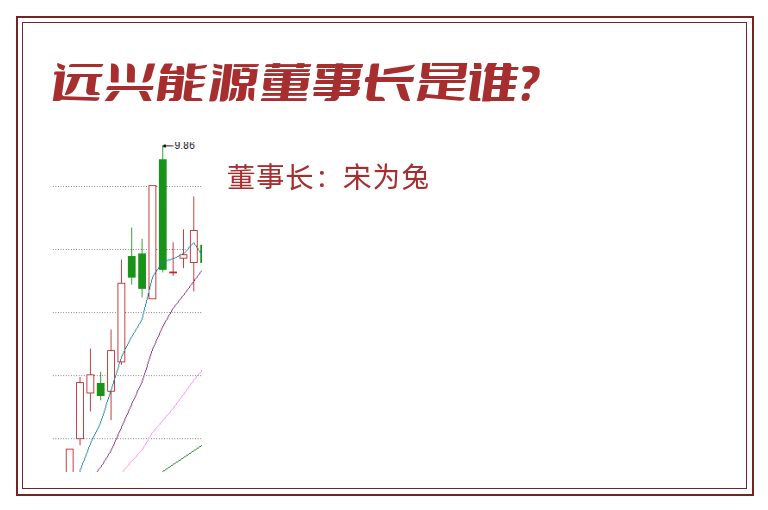 远兴能源董事长是谁?

9.86

董事长：宋为兔